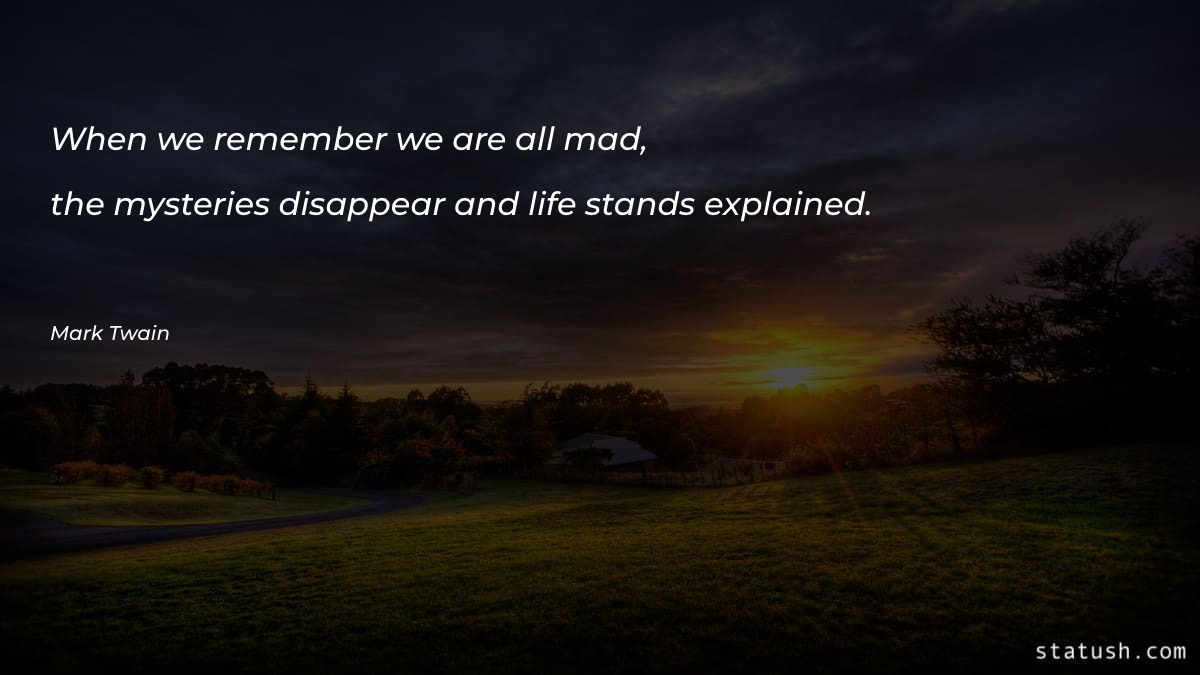 When we remember we are all mad,
the mysteries disappear and life stands explained.

Mark Twain

statush.com